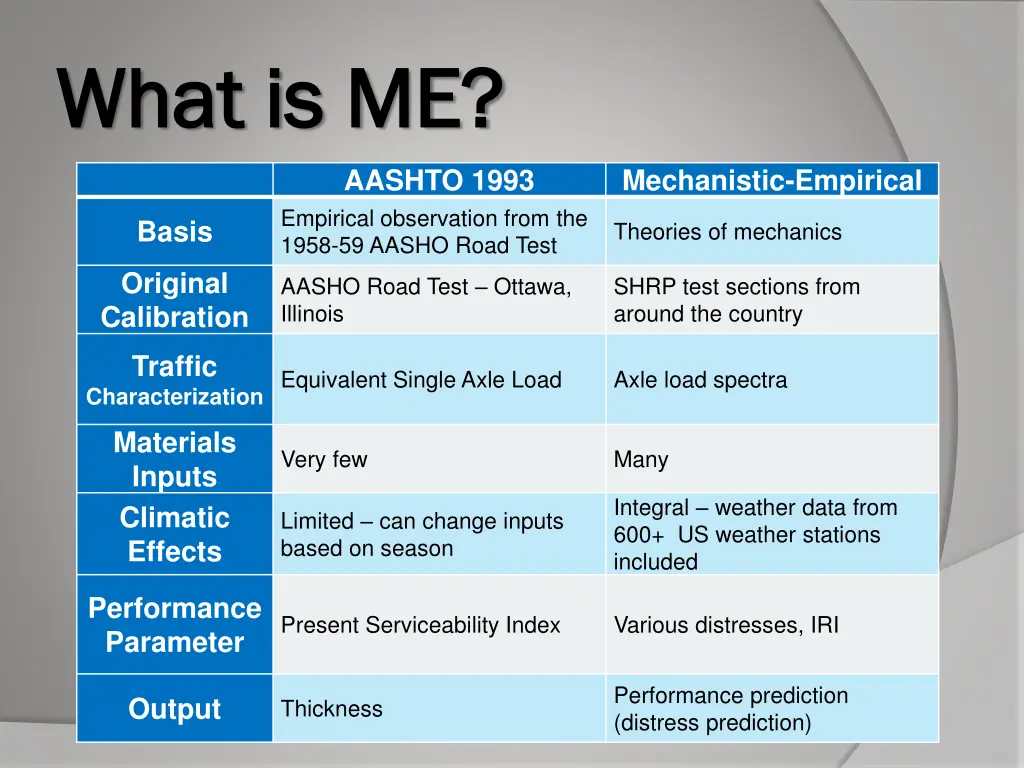 What is ME?

| | AASHTO 1993 | Mechanistic-Empirical |
|---|---|---|
| Basis | Empirical observation from the 1958-59 AASHO Road Test | Theories of mechanics |
| Original Calibration | AASHO Road Test – Ottawa, Illinois | SHRP test sections from around the country |
| Traffic Characterization | Equivalent Single Axle Load | Axle load spectra |
| Materials Inputs | Very few | Many |
| Climatic Effects | Limited – can change inputs based on season | Integral – weather data from 600+ US weather stations included |
| Performance Parameter | Present Serviceability Index | Various distresses, IRI |
| Output | Thickness | Performance prediction (distress prediction) |